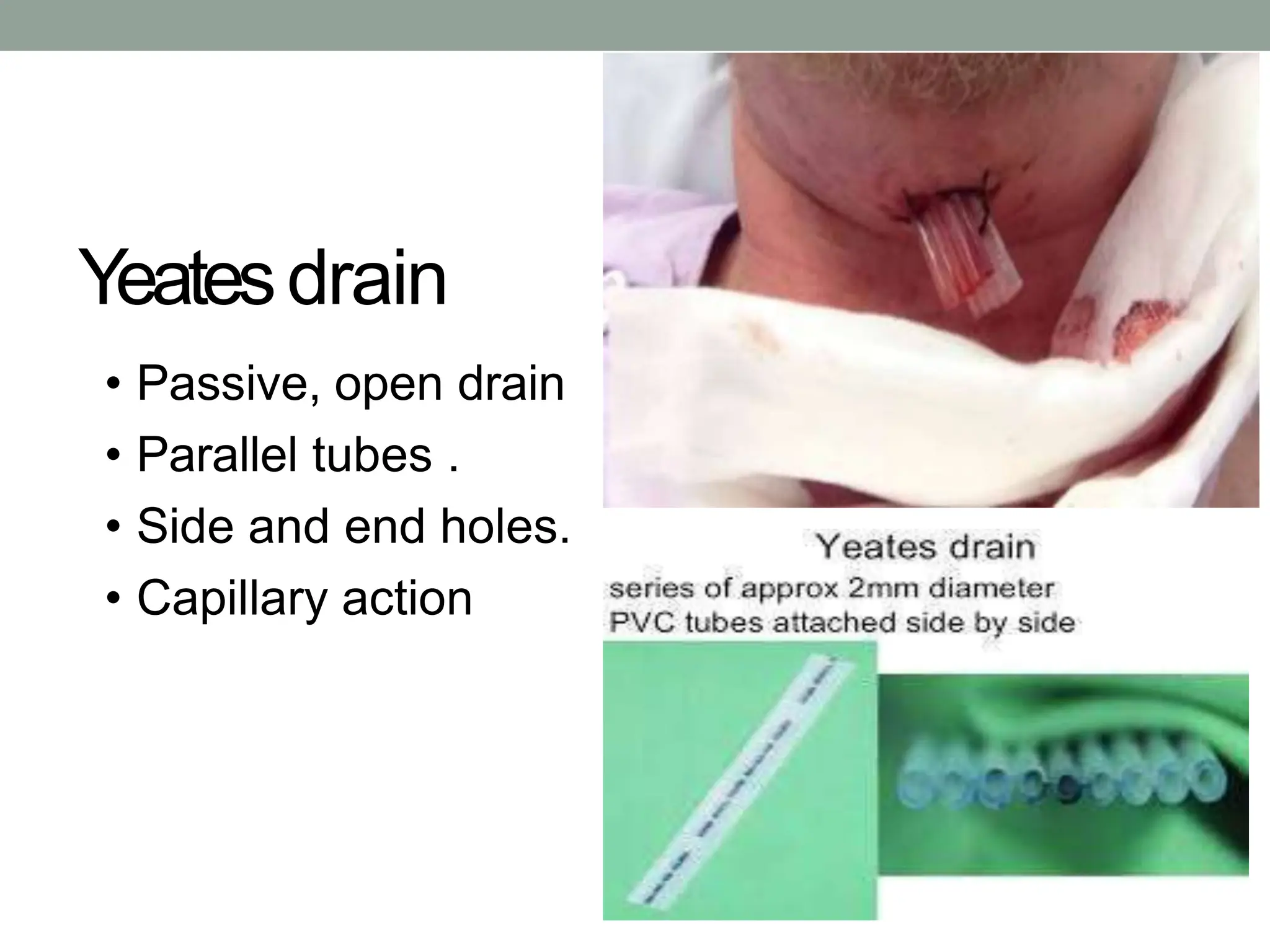 Yeates drain

• Passive, open drain
• Parallel tubes .
• Side and end holes.
• Capillary action

Yeates drain
series of approx 2mm diameter PVC tubes attached side by side